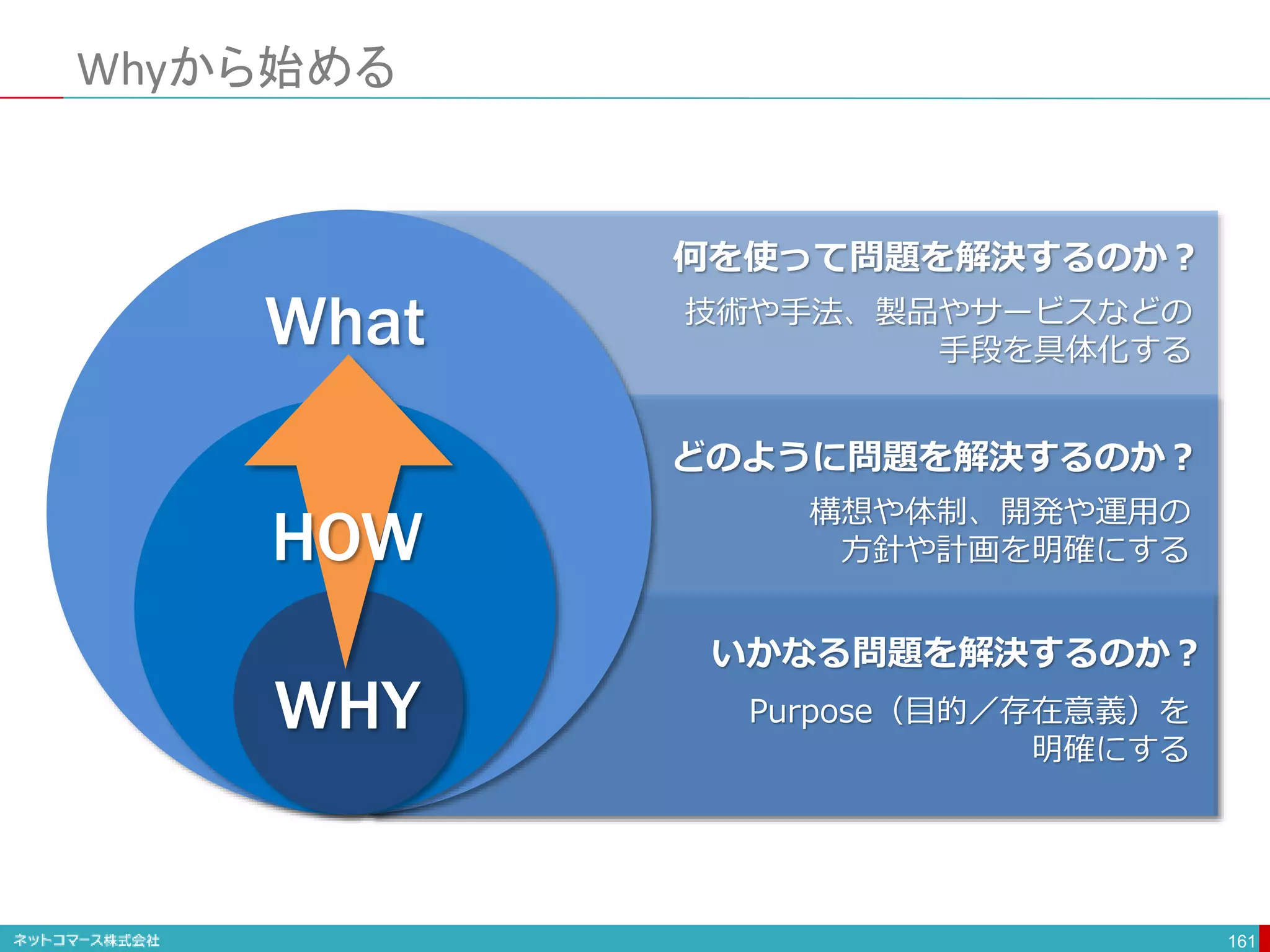 Whyから始める

What

HOW

WHY

何を使って問題を解決するのか？

技術や手法、製品やサービスなどの手段を具体化する

どのように問題を解決するのか？

構想や体制、開発や運用の方針や計画を明確にする

いかなる問題を解決するのか？

Purpose（目的／存在意義）を明確にする

ネットコマース株式会社

161